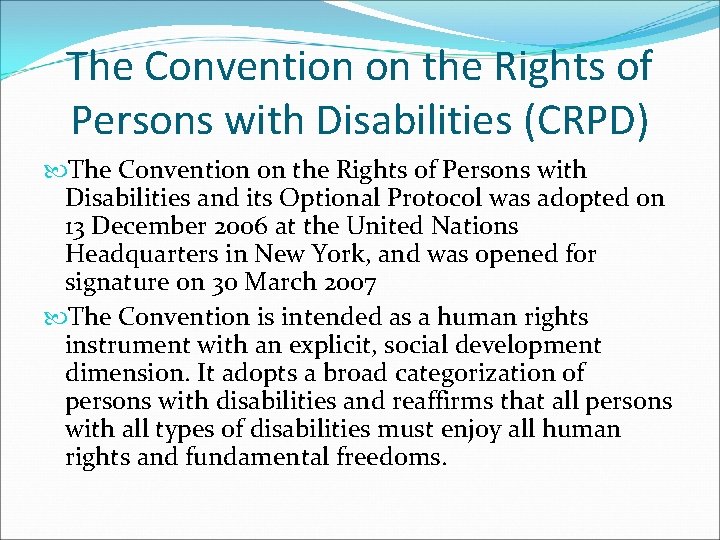 The Convention on the Rights of Persons with Disabilities (CRPD)

The Convention on the Rights of Persons with Disabilities and its Optional Protocol was adopted on 13 December 2006 at the United Nations Headquarters in New York, and was opened for signature on 30 March 2007

The Convention is intended as a human rights instrument with an explicit, social development dimension. It adopts a broad categorization of persons with disabilities and reaffirms that all persons with all types of disabilities must enjoy all human rights and fundamental freedoms.